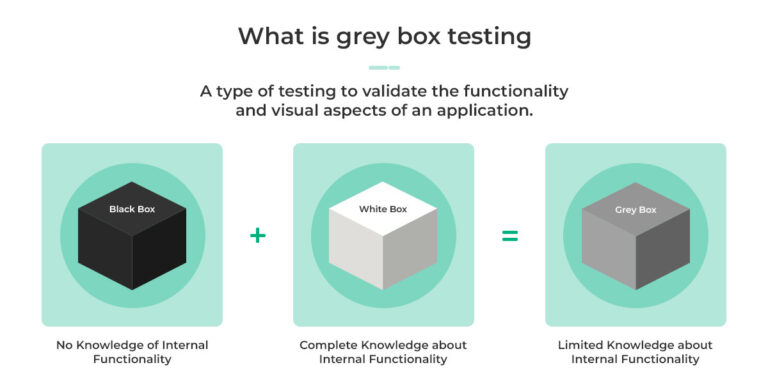 What is grey box testing

A type of testing to validate the functionality and visual aspects of an application.

Black Box

+

White Box

=

Grey Box

No Knowledge of Internal Functionality

Complete Knowledge about Internal Functionality

Limited Knowledge about Internal Functionality